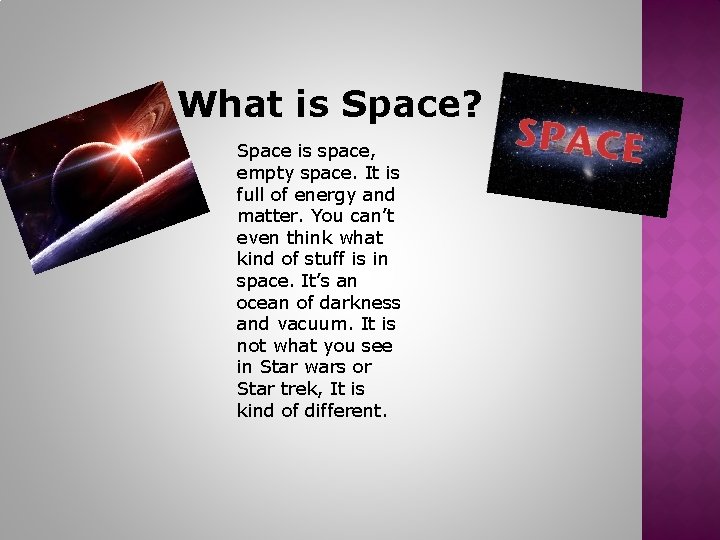 What is Space?

SPACE

Space is space, empty space. It is full of energy and matter. You can't even think what kind of stuff is in space. It's an ocean of darkness and vacuum. It is not what you see in Star wars or Star trek, It is kind of different.